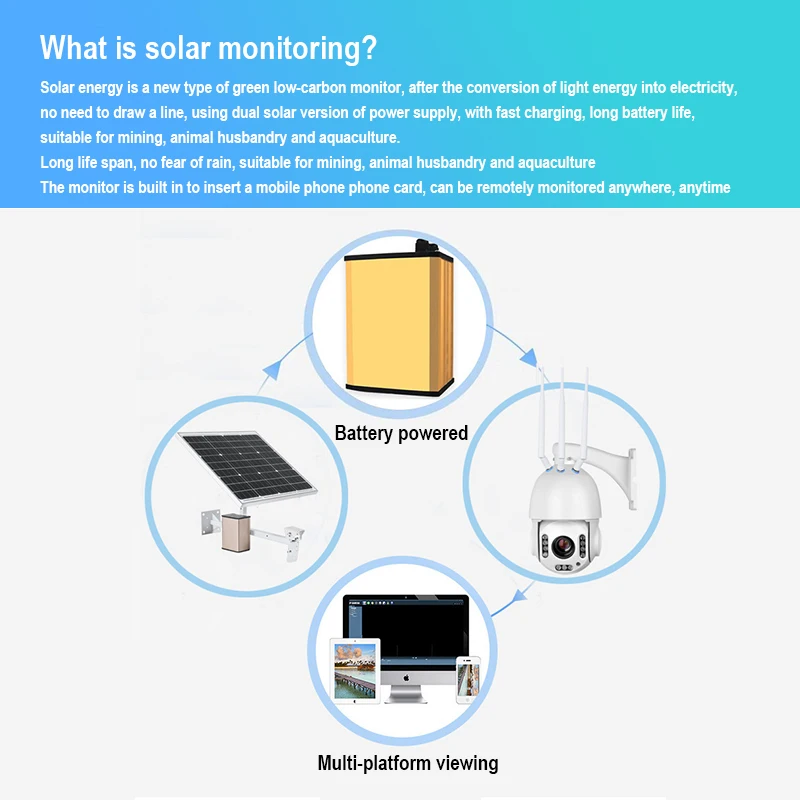 What is solar monitoring?

Solar energy is a new type of green low-carbon monitor, after the conversion of light energy into electricity, no need to draw a line, using dual solar version of power supply, with fast charging, long battery life, suitable for mining, animal husbandry and aquaculture.
Long life span, no fear of rain, suitable for mining, animal husbandry and aquaculture
The monitor is built in to insert a mobile phone phone card, can be remotely monitored anywhere, anytime

Battery powered

Multi-platform viewing